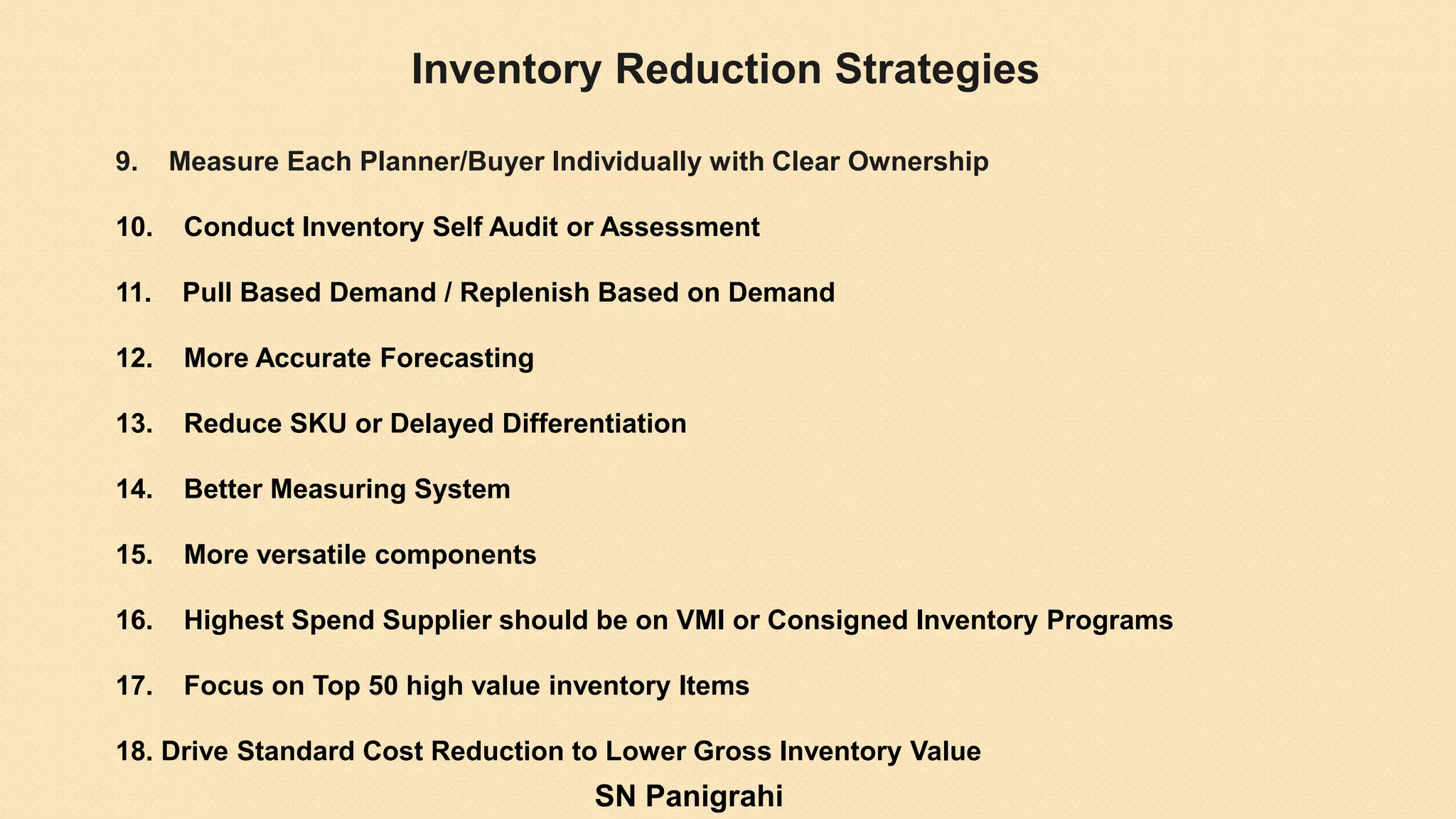 Inventory Reduction Strategies

9. Measure Each Planner/Buyer Individually with Clear Ownership

10. Conduct Inventory Self Audit or Assessment

11. Pull Based Demand / Replenish Based on Demand

12. More Accurate Forecasting

13. Reduce SKU or Delayed Differentiation

14. Better Measuring System

15. More versatile components

16. Highest Spend Supplier should be on VMI or Consigned Inventory Programs

17. Focus on Top 50 high value inventory Items

18. Drive Standard Cost Reduction to Lower Gross Inventory Value

SN Panigrahi